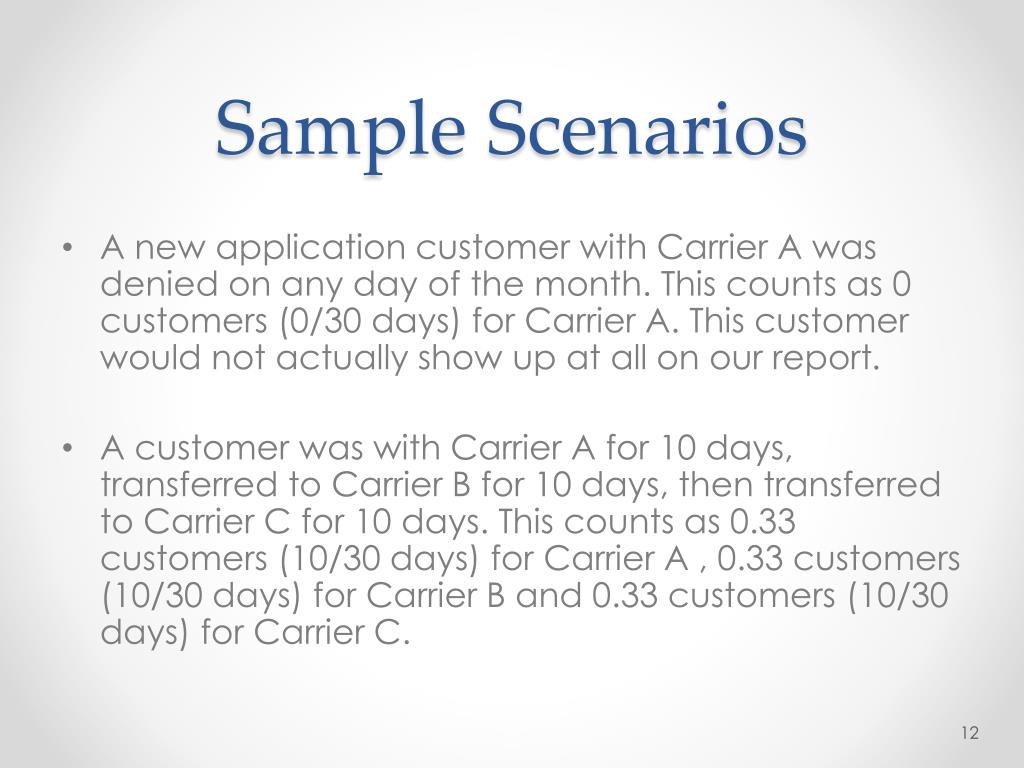 Sample Scenarios

• A new application customer with Carrier A was denied on any day of the month. This counts as 0 customers (0/30 days) for Carrier A. This customer would not actually show up at all on our report.

• A customer was with Carrier A for 10 days, transferred to Carrier B for 10 days, then transferred to Carrier C for 10 days. This counts as 0.33 customers (10/30 days) for Carrier A , 0.33 customers (10/30 days) for Carrier B and 0.33 customers (10/30 days) for Carrier C.

12